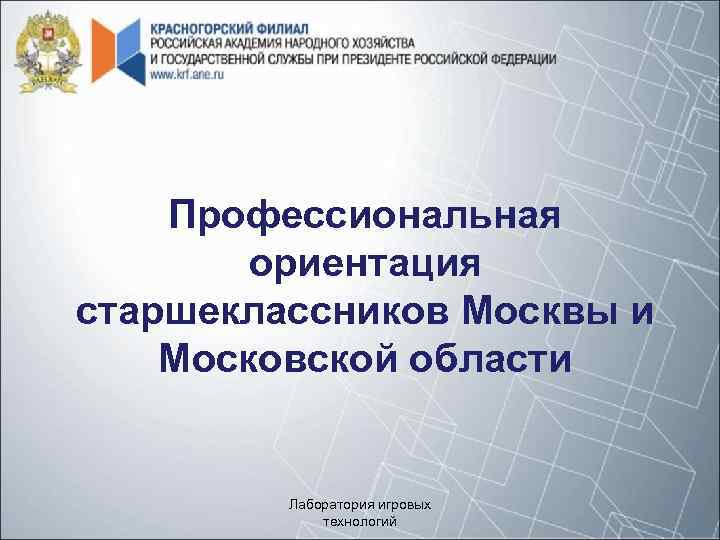 КРАСНОГОРСКИЙ ФИЛИАЛ
РОССИЙСКАЯ АКАДЕМИЯ НАРОДНОГО ХОЗЯЙСТВА
И ГОСУДАРСТВЕННОЙ СЛУЖБЫ ПРИ ПРЕЗИДЕНТЕ РОССИЙСКОЙ ФЕДЕРАЦИИ
www.krf.ane.ru

Профессиональная ориентация старшеклассников Москвы и Московской области

Лаборатория игровых технологий